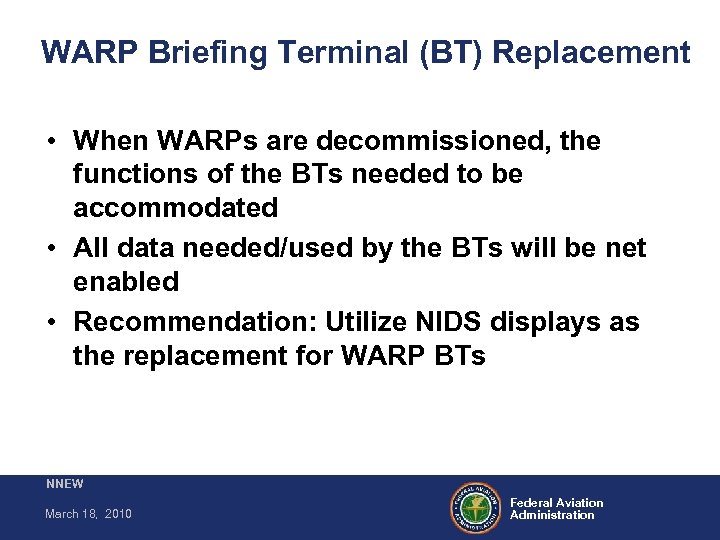 WARP Briefing Terminal (BT) Replacement

• When WARPs are decommissioned, the functions of the BTs needed to be accommodated
• All data needed/used by the BTs will be net enabled
• Recommendation: Utilize NIDS displays as the replacement for WARP BTs

NNEW
March 18, 2010

FEDERAL AVIATION ADMINISTRATION

Federal Aviation Administration